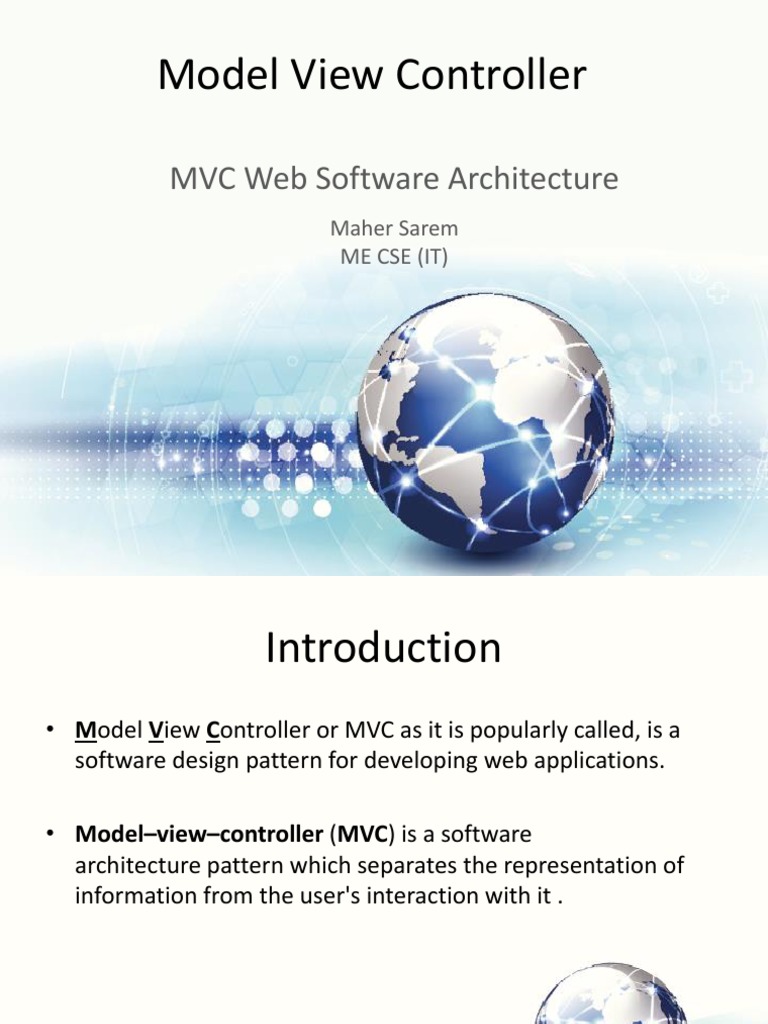 Model View Controller

MVC Web Software Architecture

Maher Sarem
ME CSE (IT)

Introduction

• Model View Controller or MVC as it is popularly called, is a software design pattern for developing web applications.

• Model–view–controller (MVC) is a software architecture pattern which separates the representation of information from the user's interaction with it .